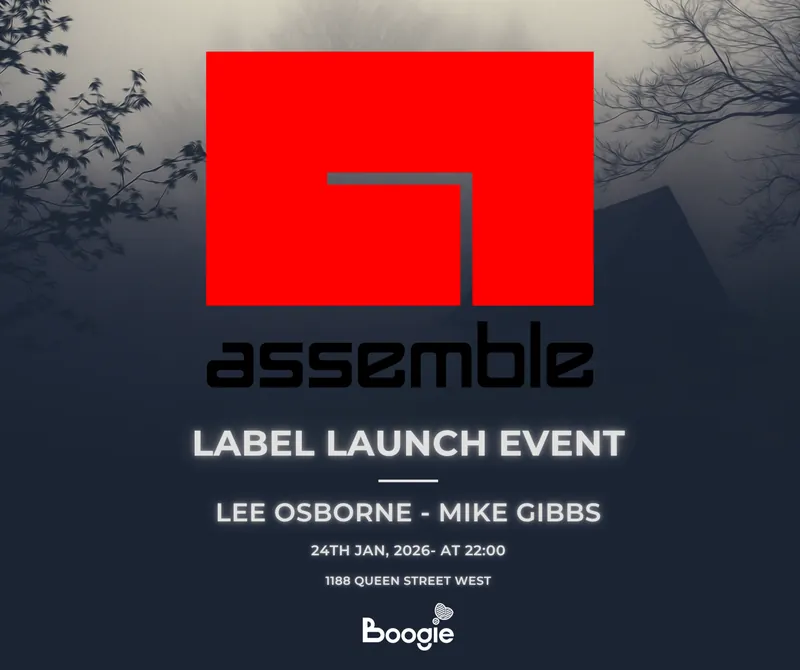 assemble

LABEL LAUNCH EVENT

LEE OSBORNE - MIKE GIBBS

24TH JAN, 2026- AT 22:00

1188 QUEEN STREET WEST

Boogie